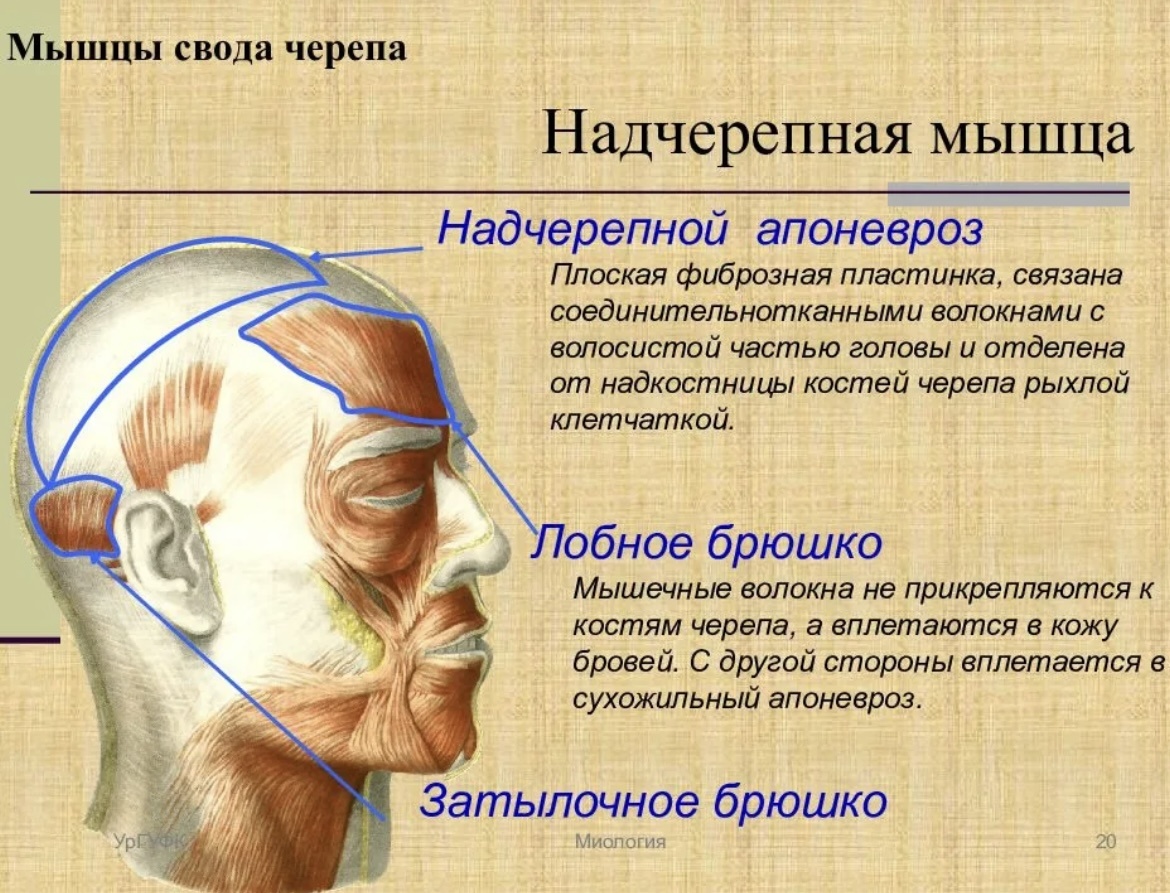 Мышцы свода черепа

Надчерепная мышца

Надчерепной апоневроз

Плоская фиброзная пластинка, связана соединительнотканными волокнами с волосистой частью головы и отделена от надкостницы костей черепа рыхлой клетчаткой.

Лобное брюшко

Мышечные волокна не прикрепляются к костям черепа, а вплетаются в кожу бровей. С другой стороны вплетается в сухожильный апоневроз.

Затылочное брюшко

УрГУФК

Миология

20